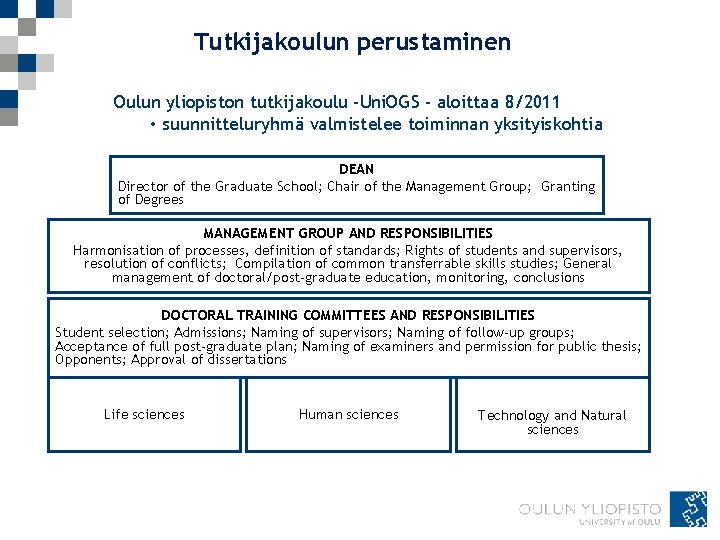 Tutkijakoulun perustaminen

Oulun yliopiston tutkijakoulu -UniOGS - aloittaa 8/2011
• suunnitteluryhmä valmistelee toiminnan yksityiskohtia

DEAN
Director of the Graduate School; Chair of the Management Group; Granting of Degrees

MANAGEMENT GROUP AND RESPONSIBILITIES
Harmonisation of processes, definition of standards; Rights of students and supervisors, resolution of conflicts; Compilation of common transferrable skills studies; General management of doctoral/post-graduate education, monitoring, conclusions

DOCTORAL TRAINING COMMITTEES AND RESPONSIBILITIES
Student selection; Admissions; Naming of supervisors; Naming of follow-up groups; Acceptance of full post-graduate plan; Naming of examiners and permission for public thesis; Opponents; Approval of dissertations

Life sciences

Human sciences

Technology and Natural sciences

OULUN YLIOPISTO
UNIVERSITY of OULU